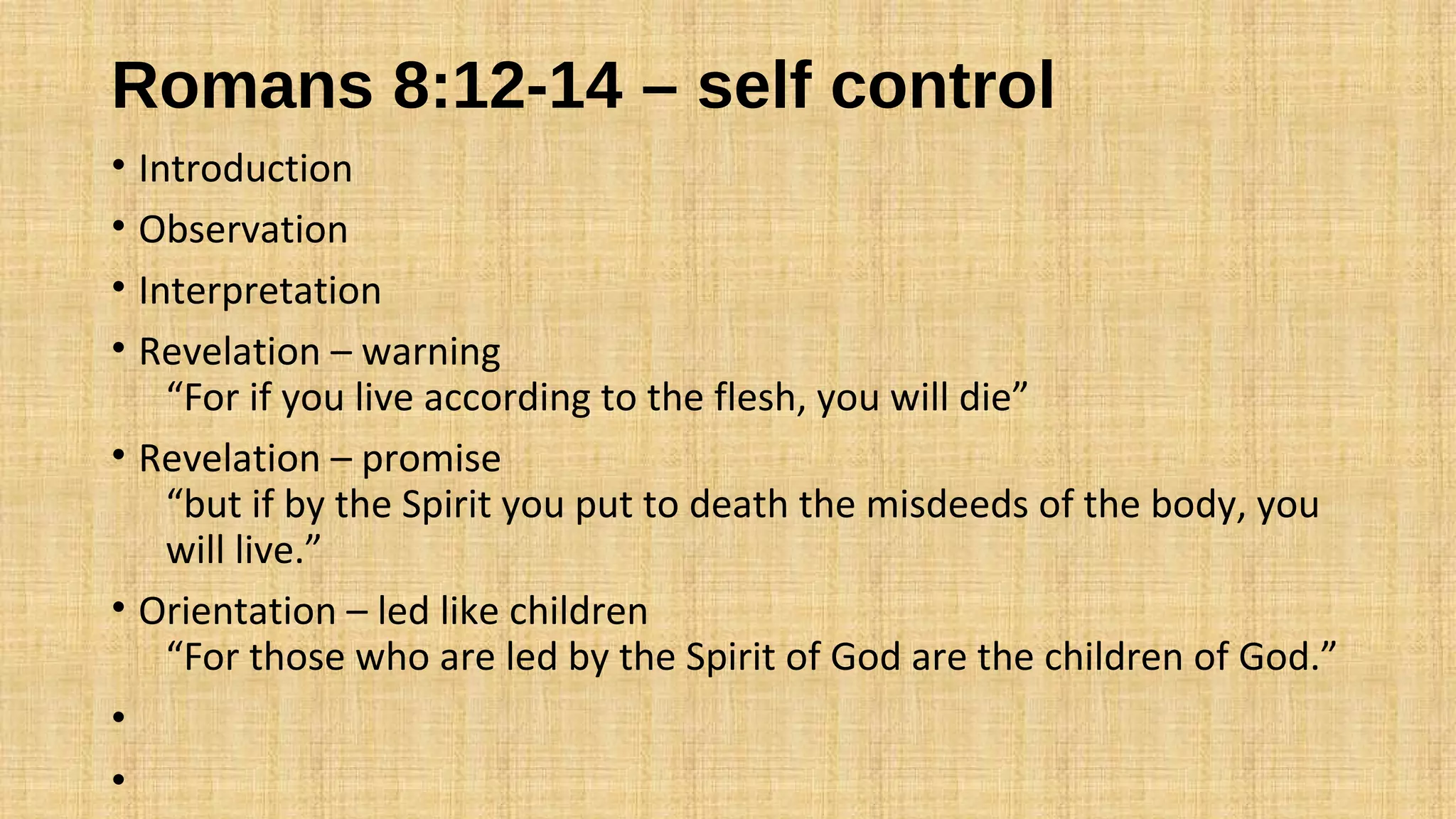 Romans 8:12-14 – self control

• Introduction
• Observation
• Interpretation
• Revelation – warning
“For if you live according to the flesh, you will die”
• Revelation – promise
“but if by the Spirit you put to death the misdeeds of the body, you will live.”
• Orientation – led like children
“For those who are led by the Spirit of God are the children of God.”
•
•